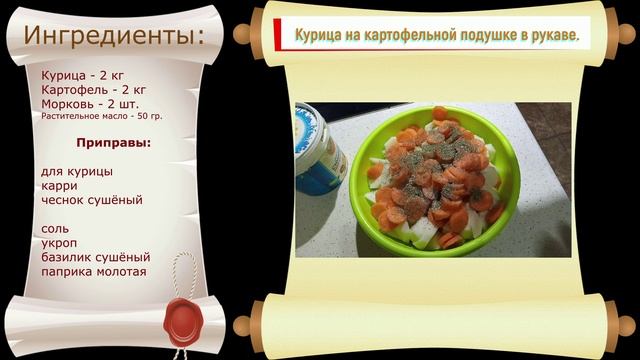 Ингредиенты:

Курица - 2 кг
Картофель - 2 кг
Морковь - 2 шт.
Растительное масло - 50 гр.

Приправы:

для курицы
карри
чеснок сушёный

соль
укроп
базилик сушёный
паприка молотая

Курица на картофельной подушке в рукаве.